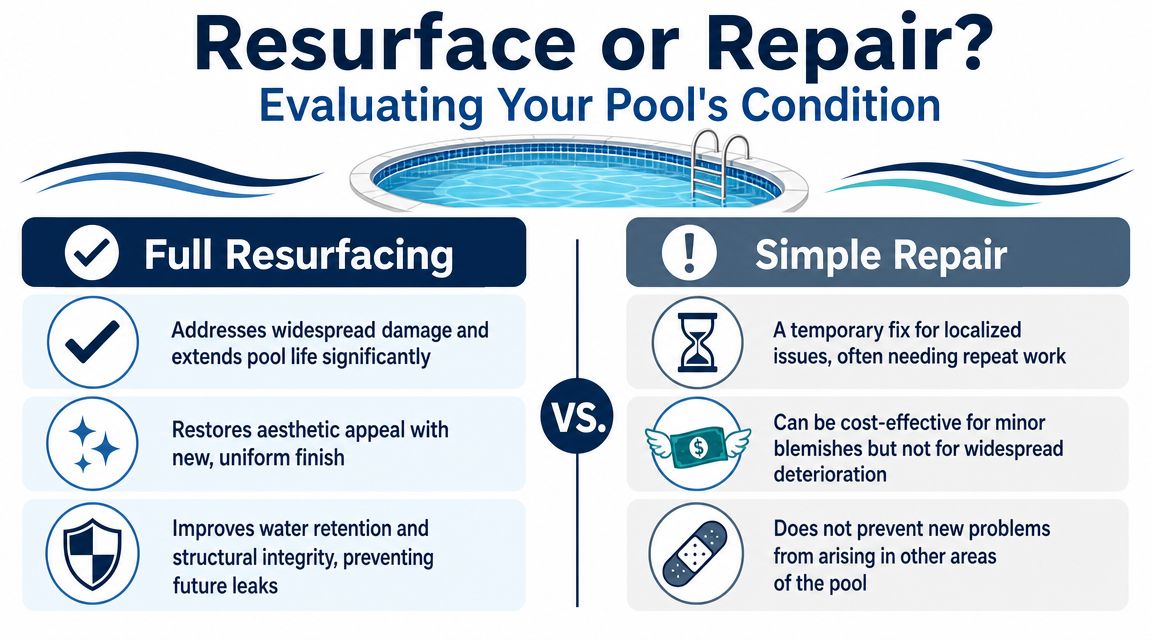 Resurface or Repair?
Evaluating Your Pool's Condition

Full Resurfacing

Addresses widespread damage and extends pool life significantly

Restores aesthetic appeal with new, uniform finish

Improves water retention and structural integrity, preventing future leaks

VS.

Simple Repair

A temporary fix for localized issues, often needing repeat work

Can be cost-effective for minor blemishes but not for widespread deterioration

Does not prevent new problems from arising in other areas of the pool